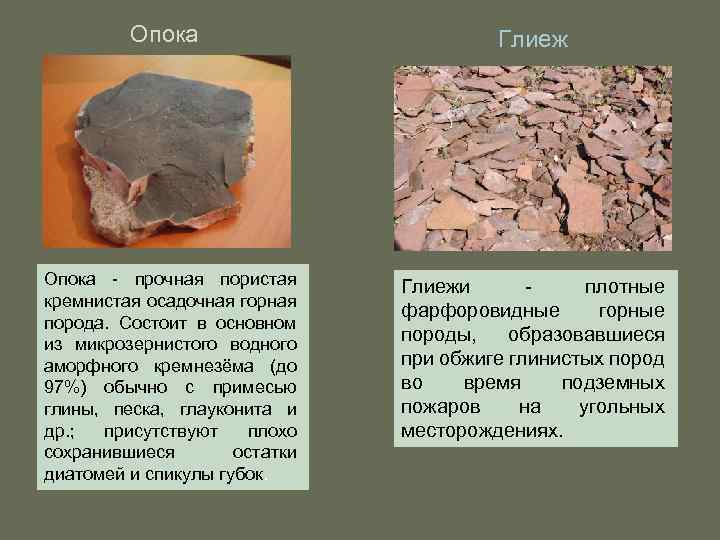 Опока

Опока - прочная пористая кремнистая осадочная горная порода. Состоит в основном из микрозернистого водного аморфного кремнезёма (до 97%) обычно с примесью глины, песка, глауконита и др.; присутствуют плохо сохранившиеся остатки диатомей и спикулы губок

Глиеж

Глиежи - плотные фарфоровидные горные породы, образовавшиеся при обжиге глинистых пород во время подземных пожаров на угольных месторождениях.